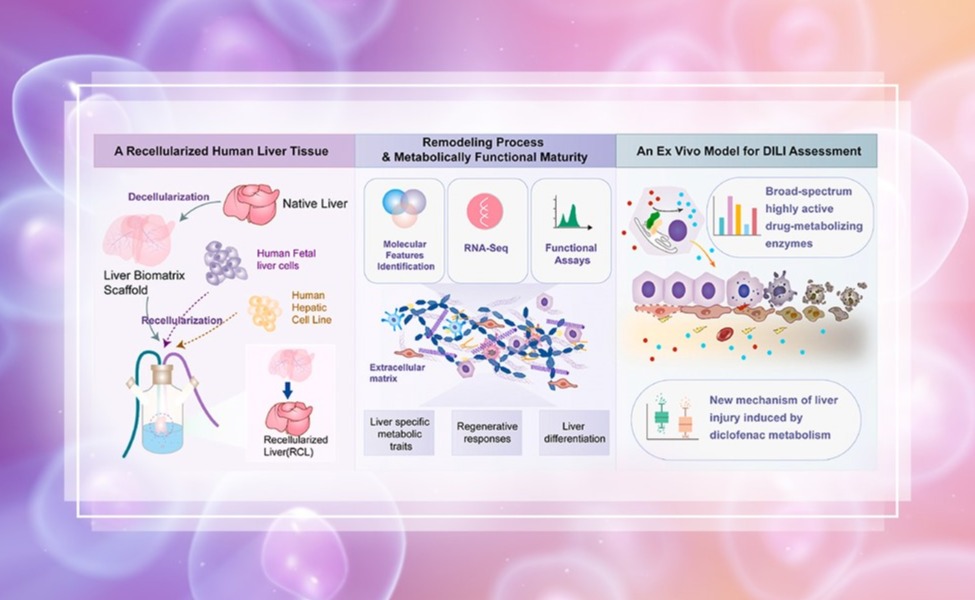 A Recellularized Human Liver Tissue

Decellularization

Native Liver

Liver Biomatrix Scaffold

Human Fetal liver cells

Human Hepatic Cell Line

Recellularization

Recellularized Liver(RCL)

Remodeling Process & Metabolically Functional Maturity

Molecular Features Identification

RNA-Seq

Functional Assays

Extracellular matrix

Liver specific metabolic traits

Regenerative responses

Liver differentiation

An Ex Vivo Model for DILI Assessment

Broad-spectrum highly active drug-metabolizing enzymes

New mechanism of liver injury induced by diclofenac metabolism